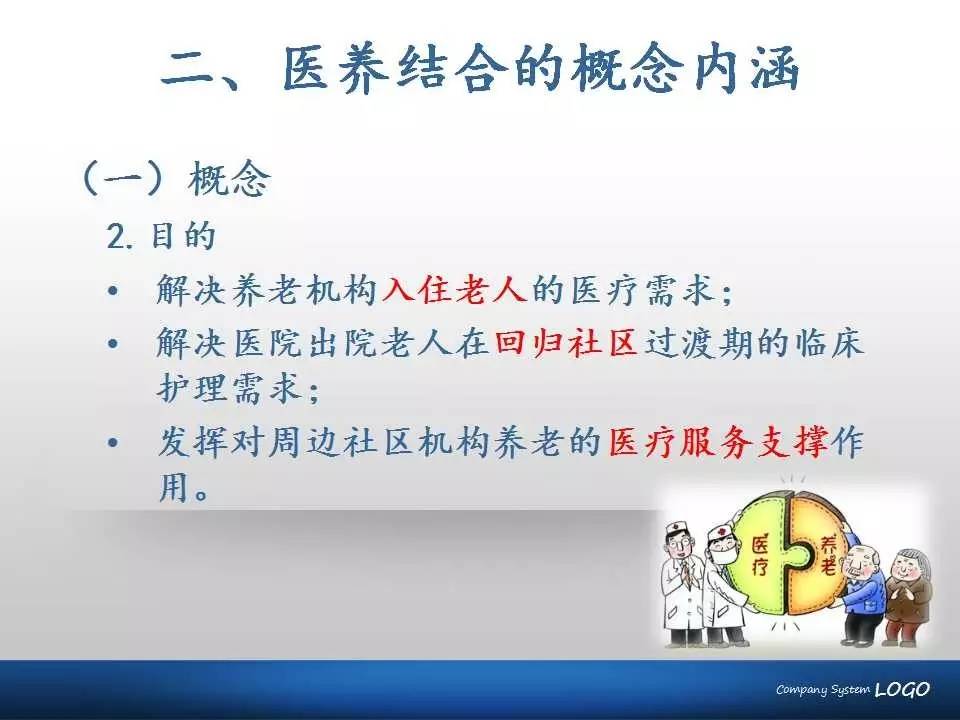 二、医养结合的概念内涵

（一）概念

2. 目的

• 解决养老机构入住老人的医疗需求；

• 解决医院出院老人在回归社区过渡期的临床护理需求；

• 发挥对周边社区机构养老的医疗服务支撑作用。

医疗

养老

Company System LOGO